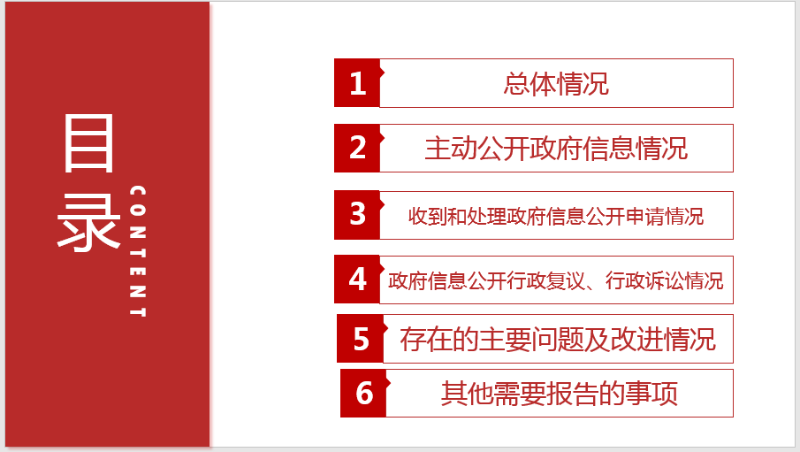 目录

CONTENT

1 总体情况

2 主动公开政府信息情况

3 收到和处理政府信息公开申请情况

4 政府信息公开行政复议、行政诉讼情况

5 存在的主要问题及改进情况

6 其他需要报告的事项